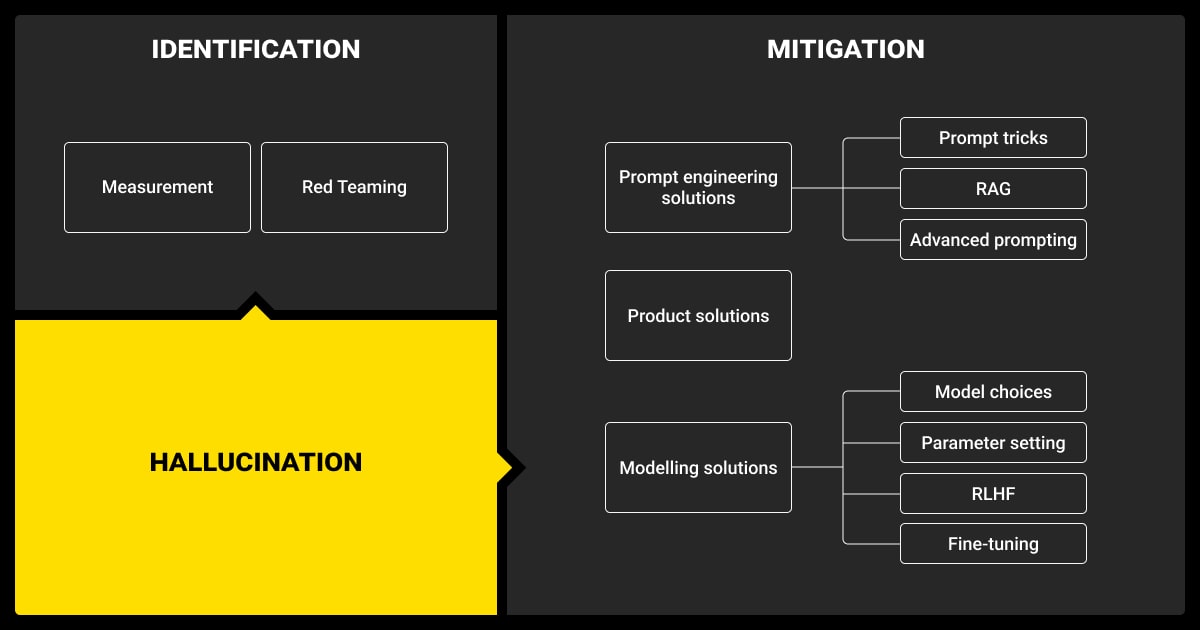 IDENTIFICATION

Measurement

Red Teaming

HALLUCINATION

MITIGATION

Prompt engineering solutions

Prompt tricks

RAG

Advanced prompting

Product solutions

Modelling solutions

Model choices

Parameter setting

RLHF

Fine-tuning